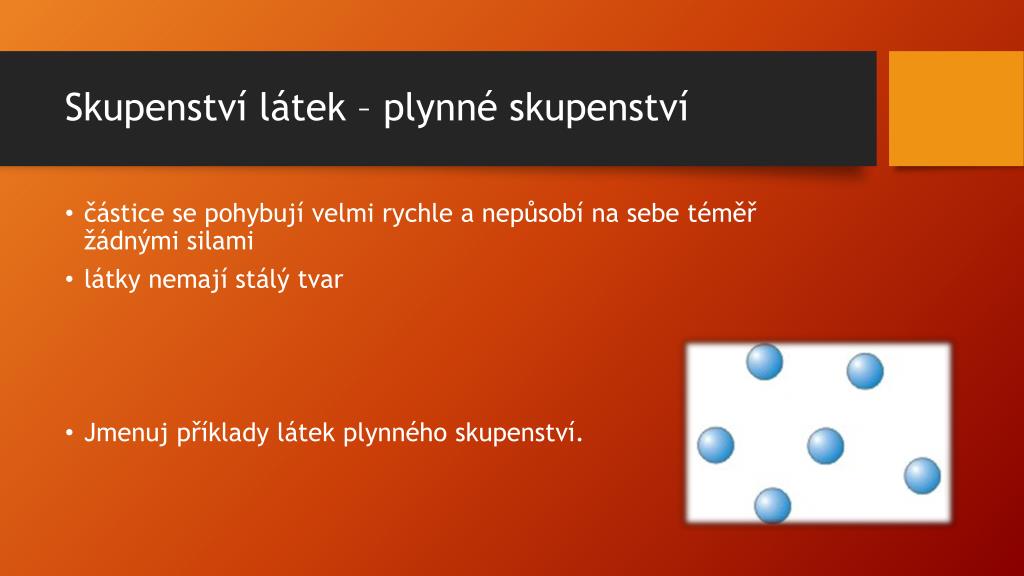 Skupenství látek – plynné skupenství

• částice se pohybují velmi rychle a nepůsobí na sebe téměř žádnými silami

• látky nemají stálý tvar

• Jmenuj příklady látek plynného skupenství.